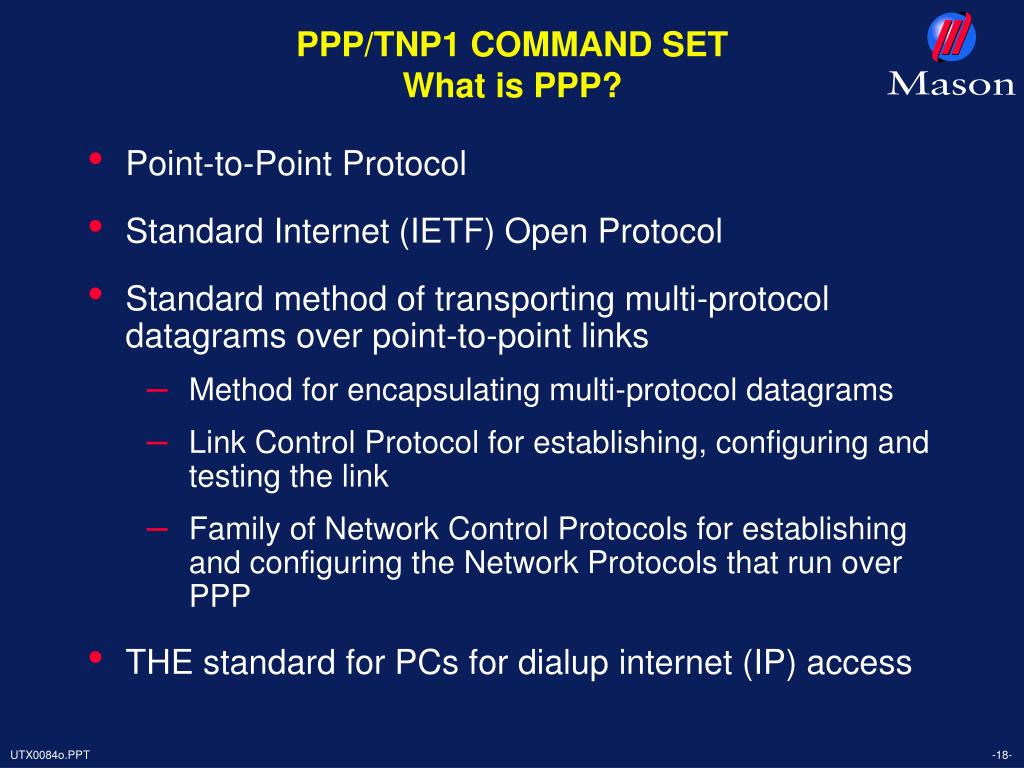 PPP/TNP1 COMMAND SET
What is PPP?

Mason

• Point-to-Point Protocol

• Standard Internet (IETF) Open Protocol

• Standard method of transporting multi-protocol datagrams over point-to-point links

– Method for encapsulating multi-protocol datagrams

– Link Control Protocol for establishing, configuring and testing the link

– Family of Network Control Protocols for establishing and configuring the Network Protocols that run over PPP

• THE standard for PCs for dialup internet (IP) access

UTX0084o.PPT

-18-